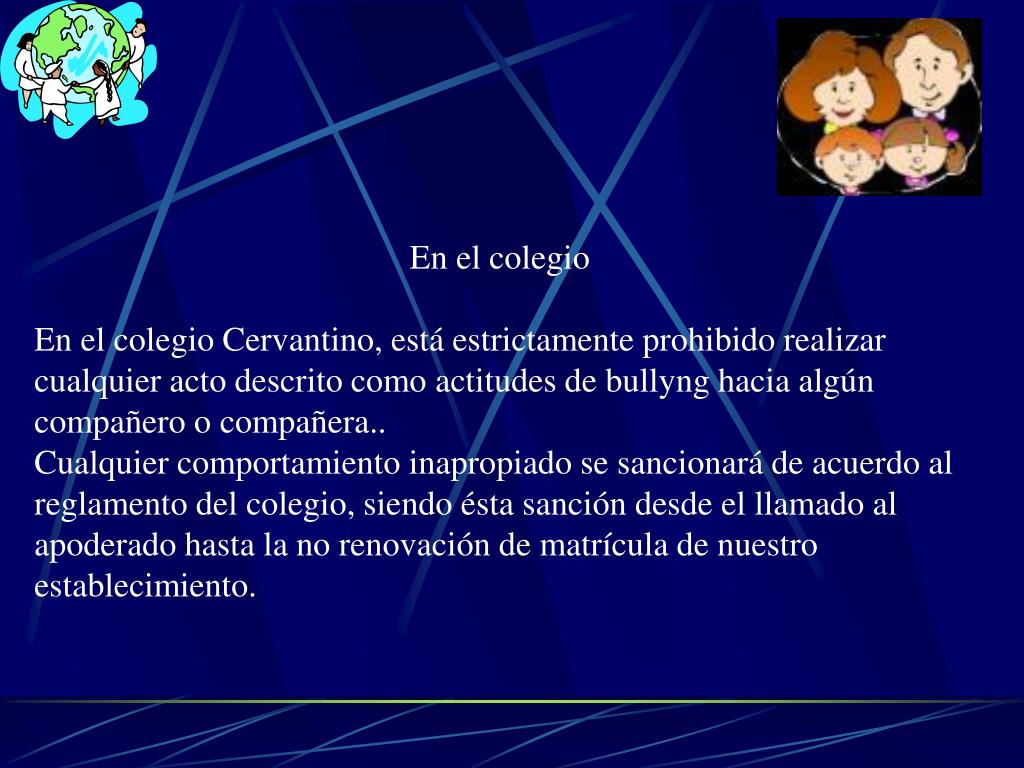 En el colegio

En el colegio Cervantino, está estrictamente prohibido realizar cualquier acto descrito como actitudes de bullyng hacia algún compañero o compañera..
Cualquier comportamiento inapropiado se sancionará de acuerdo al reglamento del colegio, siendo ésta sanción desde el llamado al apoderado hasta la no renovación de matrícula de nuestro establecimiento.